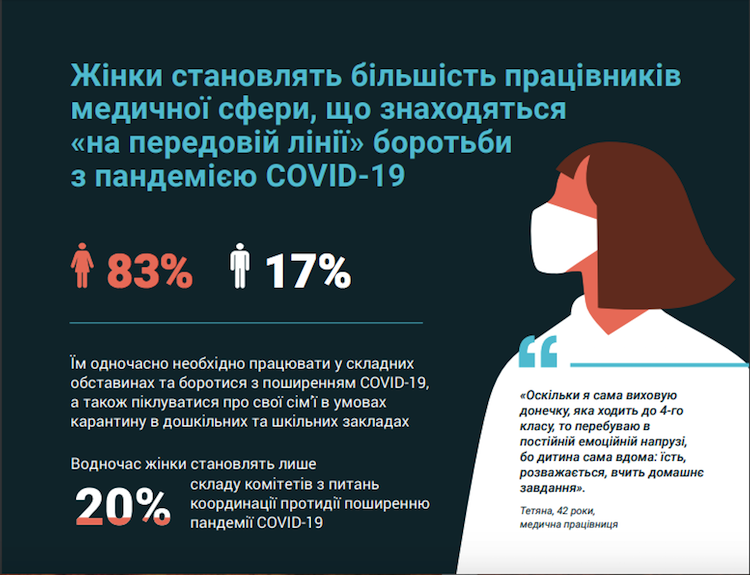 Жінки становлять більшість працівників медичної сфери, що знаходяться «на передовій лінії» боротьби з пандемією COVID-19

83%

17%

Їм одночасно необхідно працювати у складних обставинах та боротися з поширенням COVID-19, а також піклуватися про свої сім'ї в умовах карантину в дошкільних та шкільних закладах

Водночас жінки становлять лише

20%

складу комітетів з питань координації протидії поширенню пандемії COVID-19

«Оскільки я сама виховую донечку, яка ходить до 4-го класу, то перебуваю в постійній емоційній напрузі, бо дитина сама вдома: їсть, розважається, вчить домашнє завдання».

Тетяна, 42 роки, медична працівниця